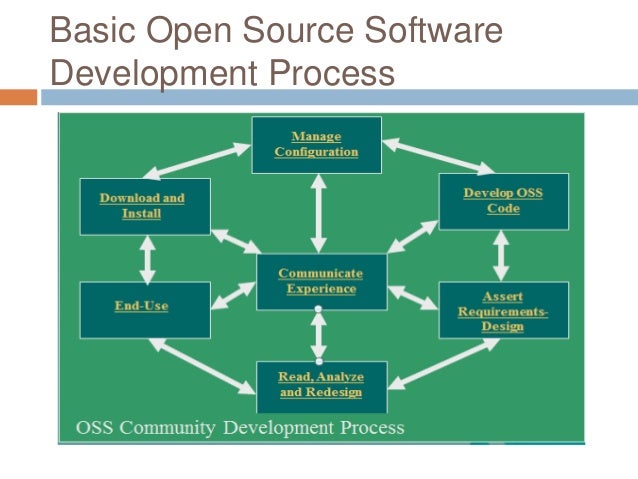 Basic Open Source Software Development Process

Manage Configuration

Download and Install

Develop OSS Code

Communicate Experience

End-Use

Assert Requirements-Design

Read, Analyze and Redesign

OSS Community Development Process